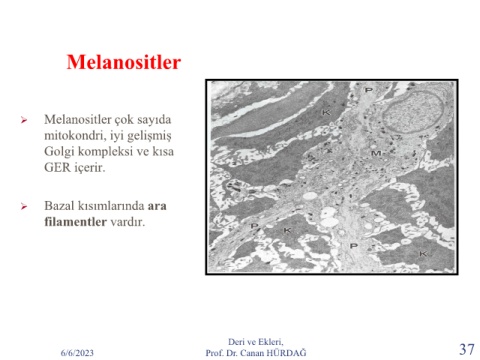 Melanositler

➢ Melanositler çok sayıda mitokondri, iyi gelişmiş Golgi kompleksi ve kısa GER içerir.

➢ Bazal kısımlarında **ara filamentler** vardır.

P
K
M
P
K
P
K

6/6/2023

Deri ve Ekleri,
Prof. Dr. Canan HÜRDAĞ

37